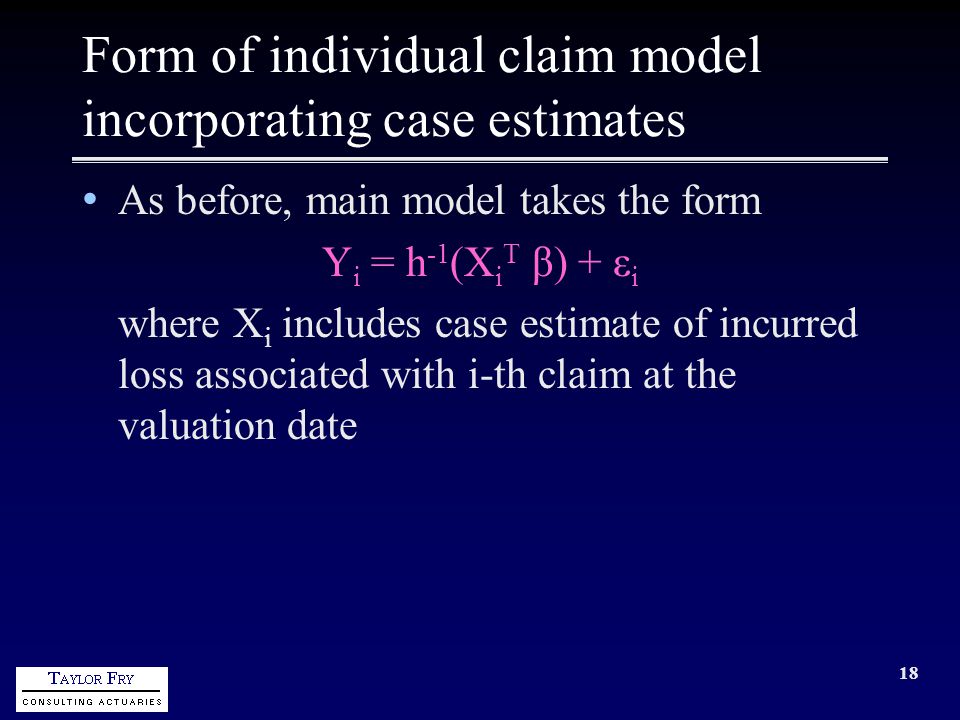 Form of individual claim model incorporating case estimates

• As before, main model takes the form

$Y_i = h^{-1}(X_i^T \beta) + \varepsilon_i$

where $X_i$ includes case estimate of incurred loss associated with i-th claim at the valuation date

TAYLOR FRY
CONSULTING ACTUARIES

18